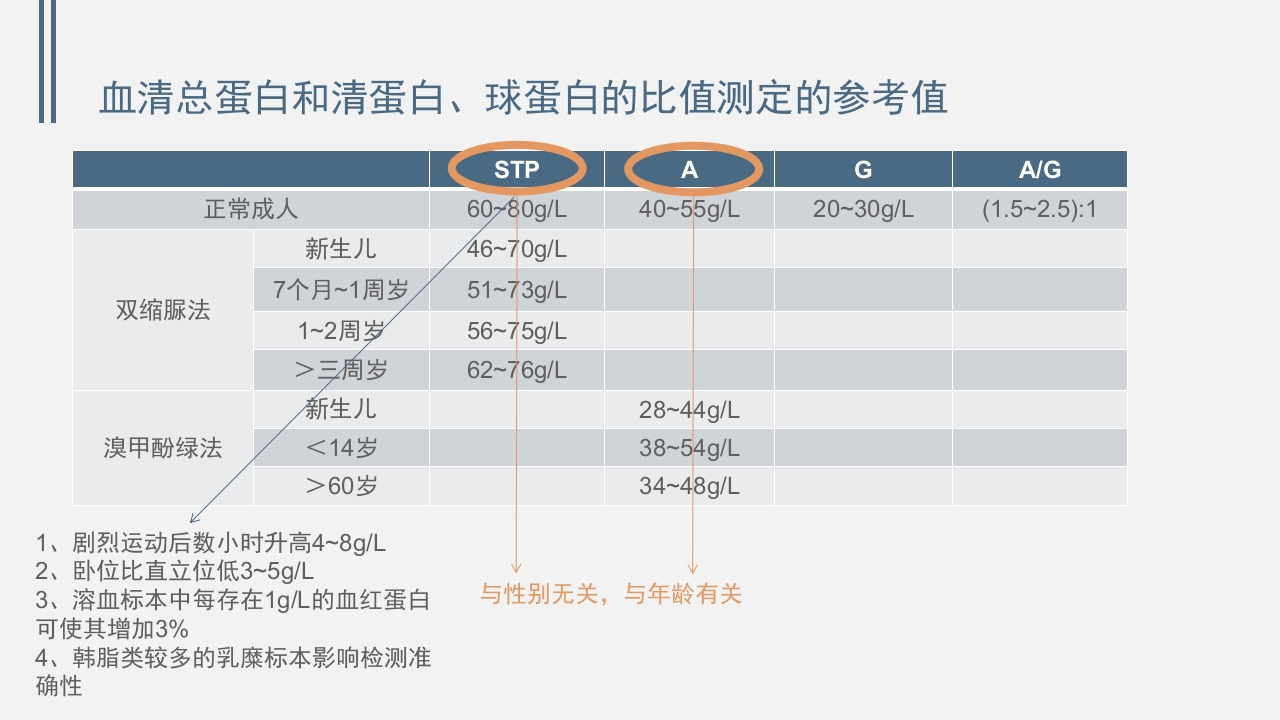 血清总蛋白和清蛋白、球蛋白的比值测定的参考值

| | | STP | A | G | A/G |
|---|---|---|---|---|---|
| 正常成人 | | 60~80g/L | 40~55g/L | 20~30g/L | (1.5~2.5):1 |
| 双缩脲法 | 新生儿 | 46~70g/L | | | |
| | 7个月~1周岁 | 51~73g/L | | | |
| | 1~2周岁 | 56~75g/L | | | |
| | ＞三周岁 | 62~76g/L | | | |
| 溴甲酚绿法 | 新生儿 | | 28~44g/L | | |
| | ＜14岁 | | 38~54g/L | | |
| | ＞60岁 | | 34~48g/L | | |

1、剧烈运动后数小时升高4~8g/L
2、卧位比直立位低3~5g/L
3、溶血标本中每存在1g/L的血红蛋白可使其增加3%
4、韩脂类较多的乳糜标本影响检测准确性

与性别无关，与年龄有关